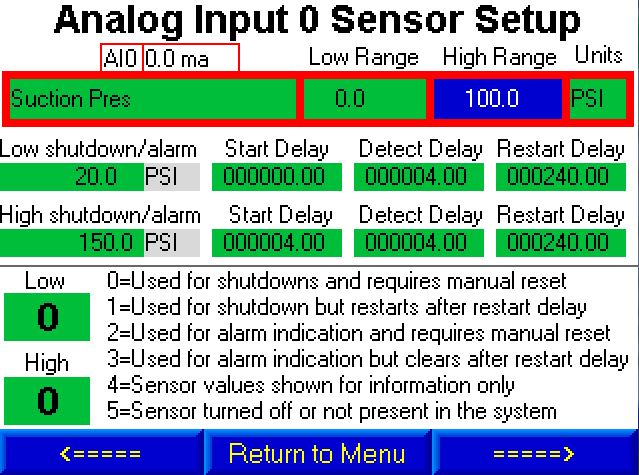 Analog Input 0 Sensor Setup

AI0 0.0 ma

Low Range High Range Units

Suction Pres 0.0 100.0 PSI

Low shutdown/alarm Start Delay Detect Delay Restart Delay

20.0 PSI 000000.00 000004.00 000240.00

High shutdown/alarm Start Delay Detect Delay Restart Delay

150.0 PSI 000004.00 000004.00 000240.00

Low
0

High
0

0=Used for shutdowns and requires manual reset
1=Used for shutdown but restarts after restart delay
2=Used for alarm indication and requires manual reset
3=Used for alarm indication but clears after restart delay
4=Sensor values shown for information only
5=Sensor turned off or not present in the system

<===== Return to Menu =====>